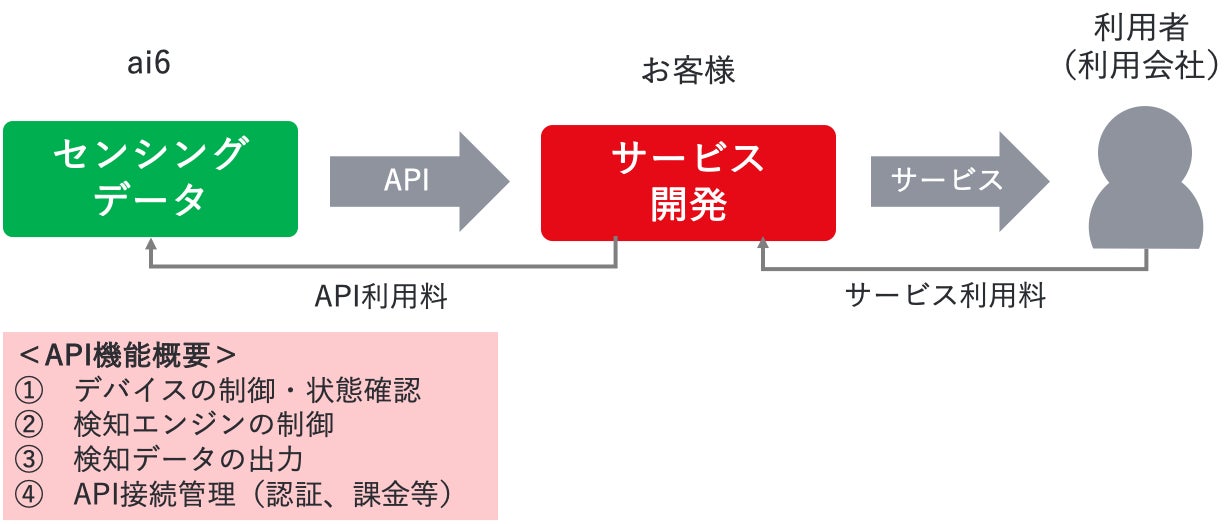 ai6

お客様

利用者
（利用会社）

センシング
データ

API

サービス
開発

サービス

API利用料

サービス利用料

＜API機能概要＞
① デバイスの制御・状態確認
② 検知エンジンの制御
③ 検知データの出力
④ API接続管理（認証、課金等）